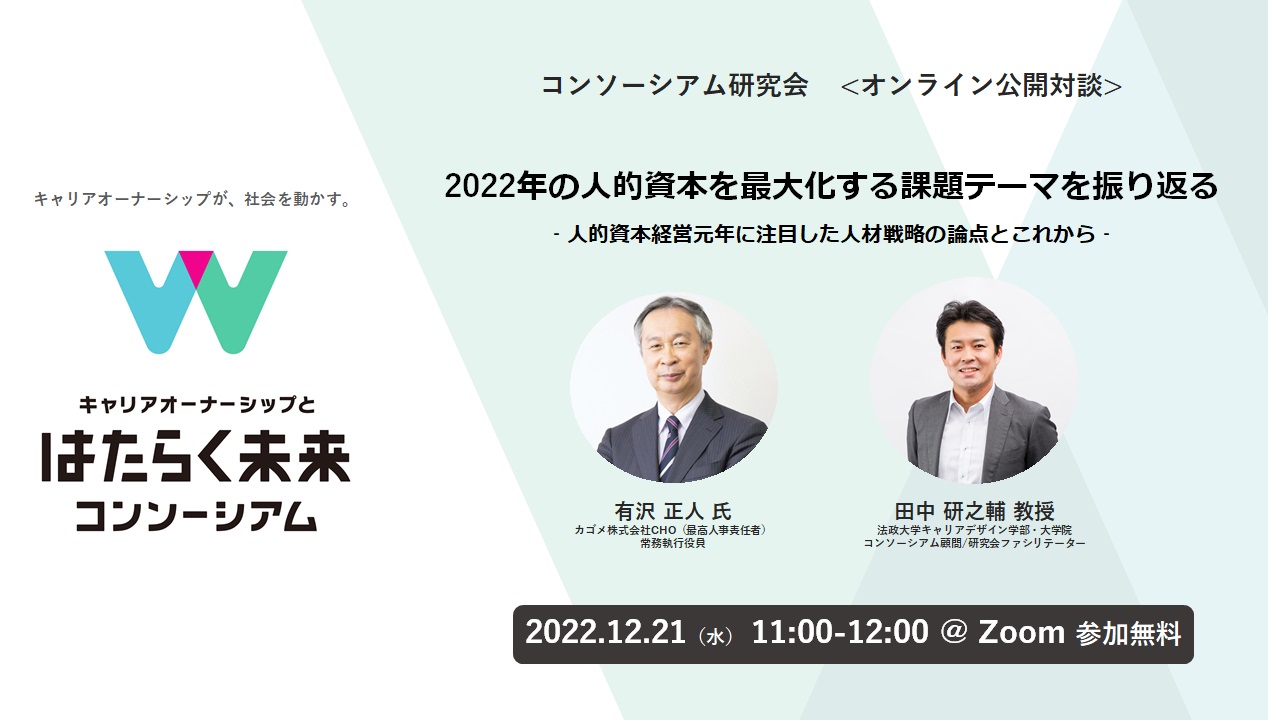 キャリアオーナーシップが、社会を動かす。

キャリアオーナーシップと
はたらく未来
コンソーシアム

コンソーシアム研究会　<オンライン公開対談>

2022年の人的資本を最大化する課題テーマを振り返る
- 人的資本経営元年に注目した人材戦略の論点とこれから -

有沢 正人 氏
カゴメ株式会社CHO（最高人事責任者）
常務執行役員

田中 研之輔 教授
法政大学キャリアデザイン学部・大学院
コンソーシアム顧問/研究会ファシリテーター

2022.12.21（水） 11:00-12:00 @ Zoom 参加無料